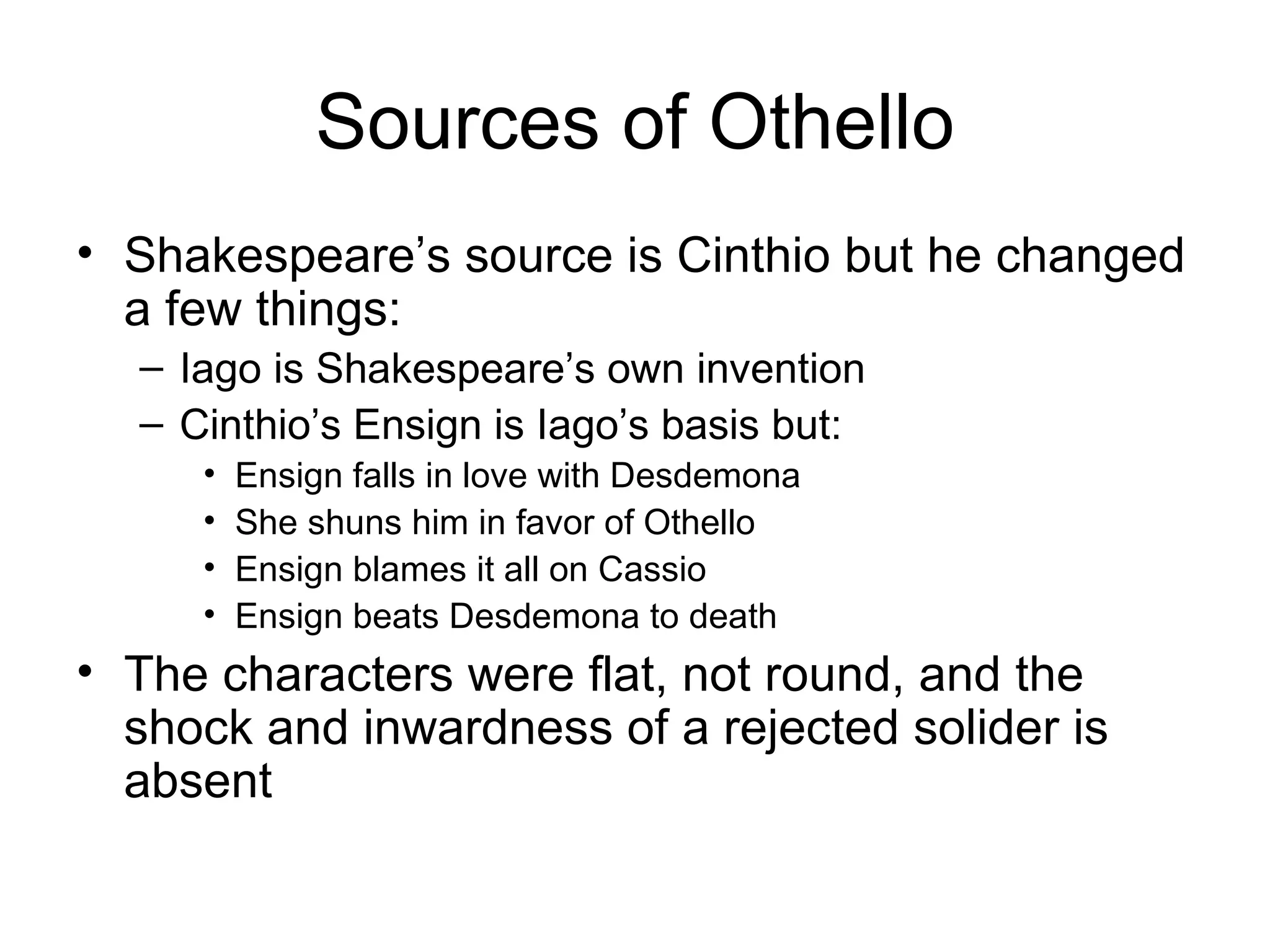 Sources of Othello

• Shakespeare’s source is Cinthio but he changed a few things:
  – Iago is Shakespeare’s own invention
  – Cinthio’s Ensign is Iago’s basis but:
    • Ensign falls in love with Desdemona
    • She shuns him in favor of Othello
    • Ensign blames it all on Cassio
    • Ensign beats Desdemona to death
• The characters were flat, not round, and the shock and inwardness of a rejected solider is absent